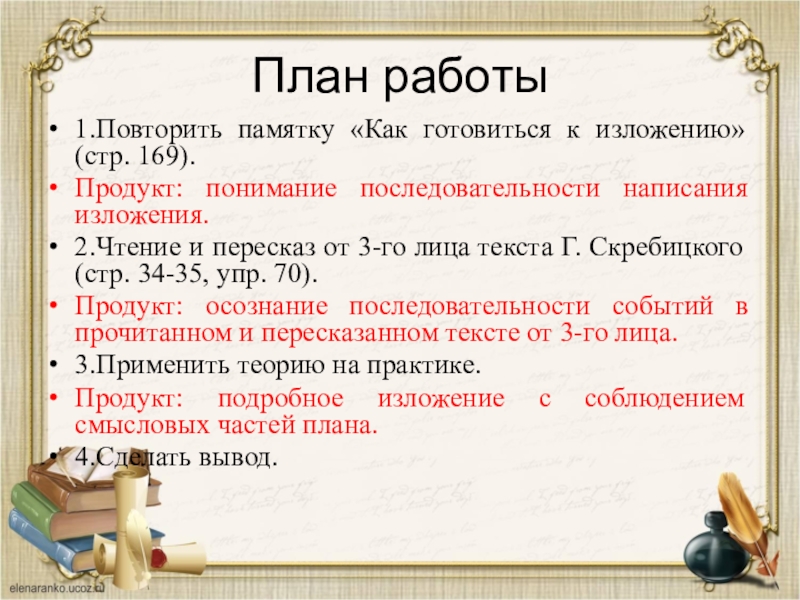 План работы

• 1.Повторить памятку «Как готовиться к изложению» (стр. 169).

• Продукт: понимание последовательности написания изложения.

• 2.Чтение и пересказ от 3-го лица текста Г. Скребицкого (стр. 34-35, упр. 70).

• Продукт: осознание последовательности событий в прочитанном и пересказанном тексте от 3-го лица.

• 3.Применить теорию на практике.

• Продукт: подробное изложение с соблюдением смысловых частей плана.

• 4.Сделать вывод.

elenaranko.ucoz.ru